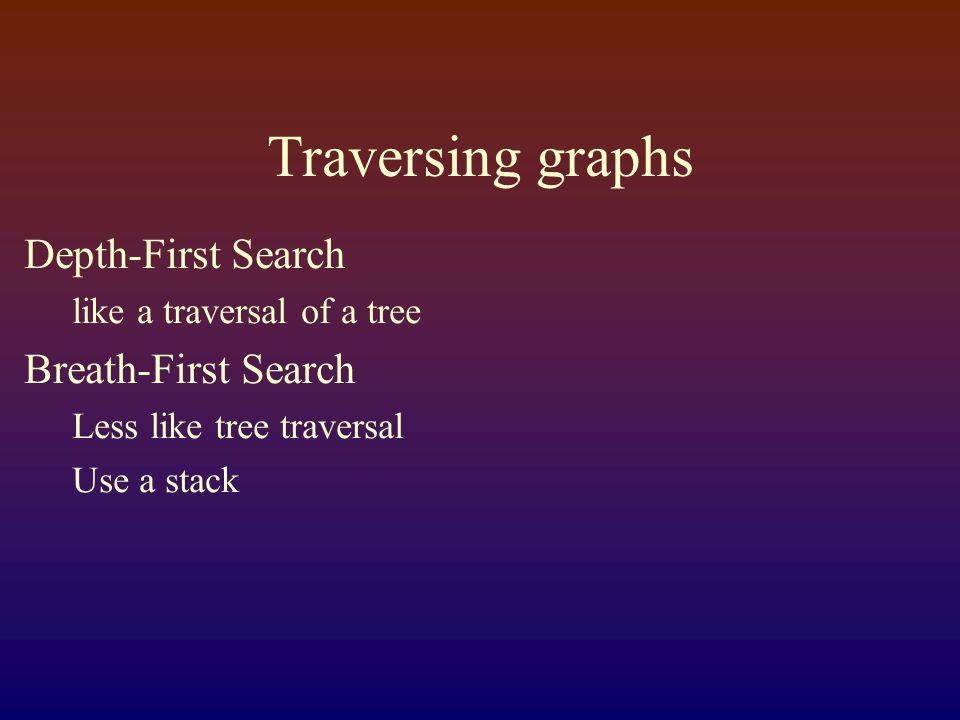 Traversing graphs

Depth-First Search

like a traversal of a tree

Breath-First Search

Less like tree traversal

Use a stack